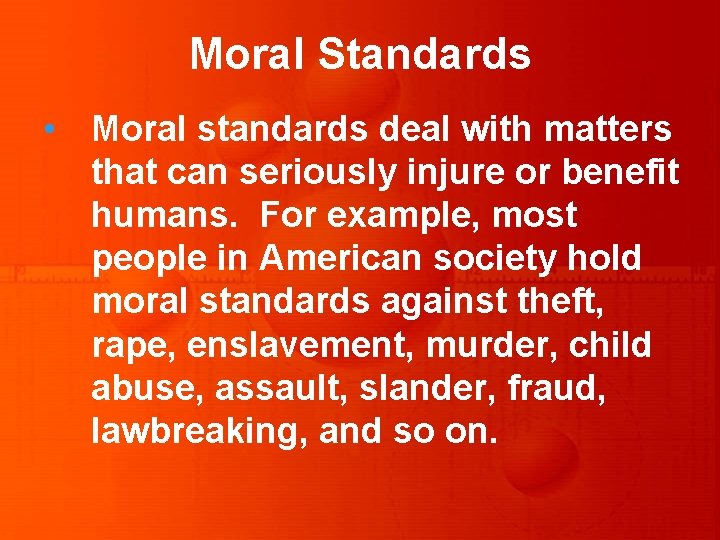 Moral Standards

• Moral standards deal with matters that can seriously injure or benefit humans. For example, most people in American society hold moral standards against theft, rape, enslavement, murder, child abuse, assault, slander, fraud, lawbreaking, and so on.